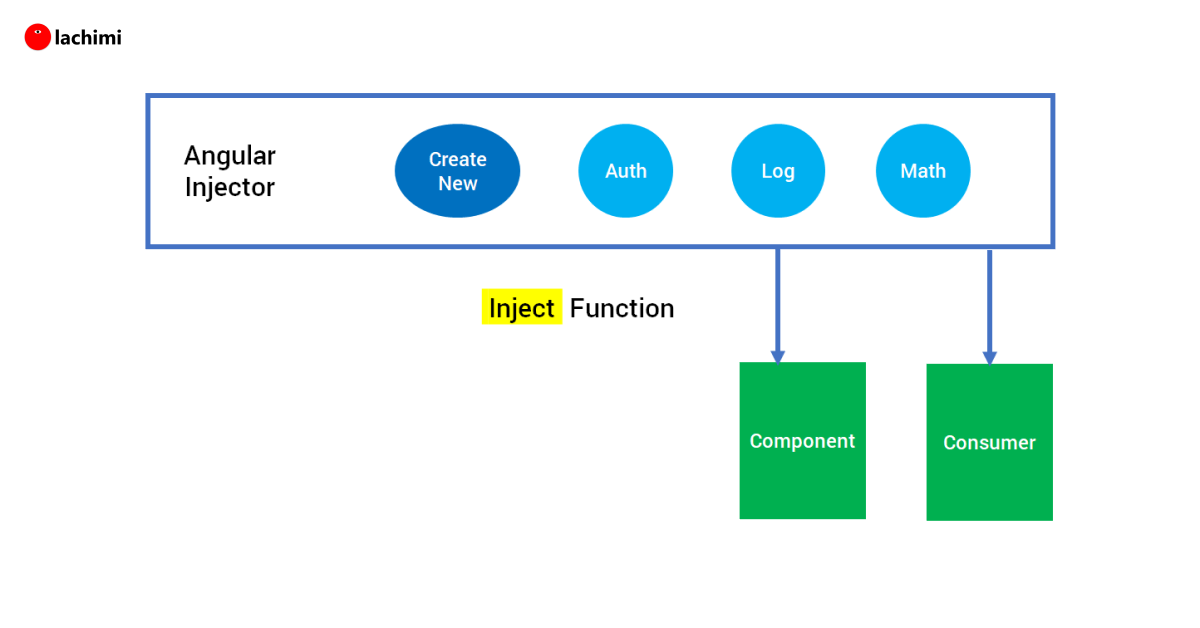 lachimi

Angular Injector

Create New

Auth

Log

Math

Inject Function

Component

Consumer